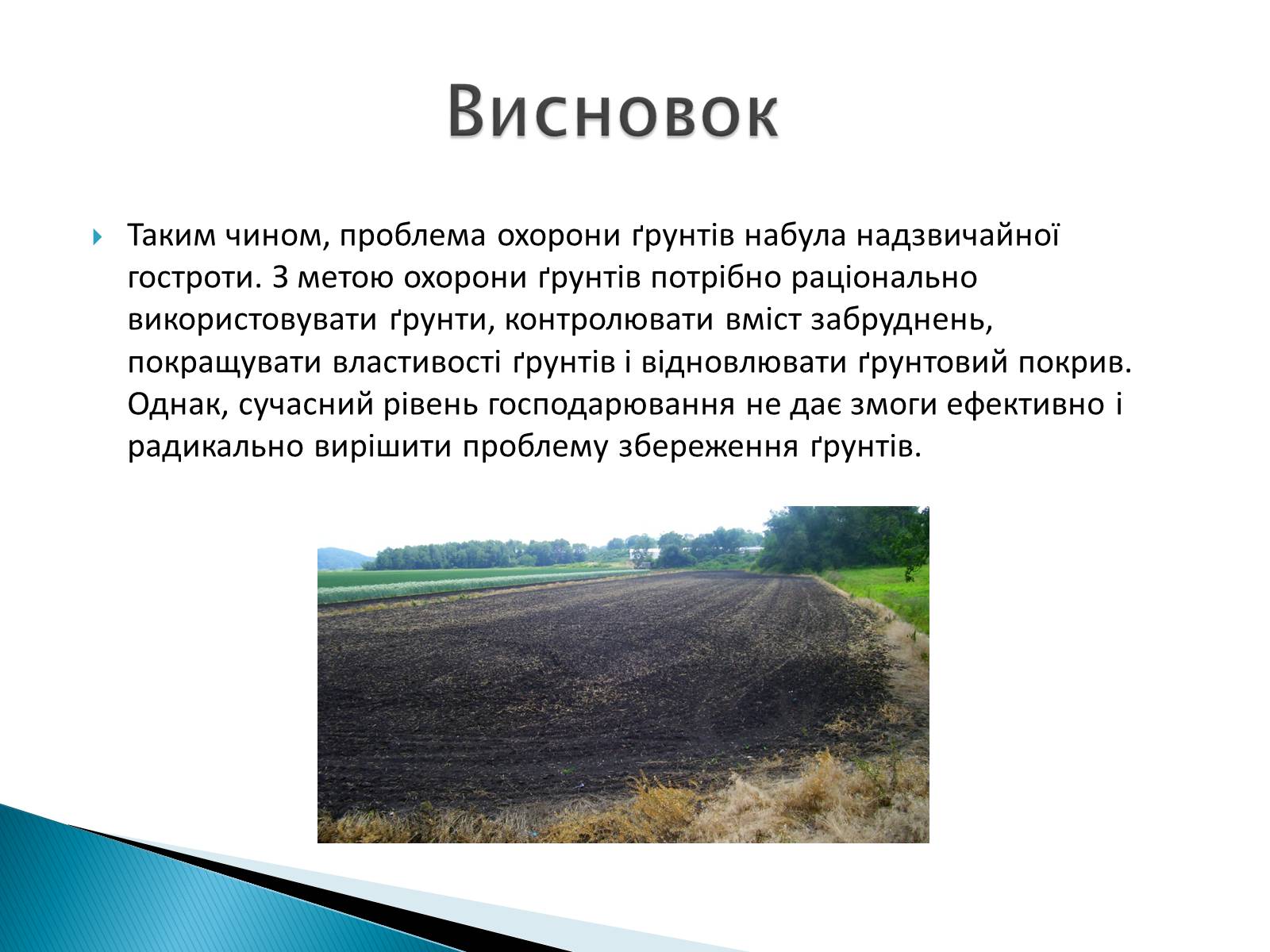 Висновок

Таким чином, проблема охорони ґрунтів набула надзвичайної гостроти. З метою охорони ґрунтів потрібно раціонально використовувати ґрунти, контролювати вміст забруднень, покращувати властивості ґрунтів і відновлювати ґрунтовий покрив. Однак, сучасний рівень господарювання не дає змоги ефективно і радикально вирішити проблему збереження ґрунтів.